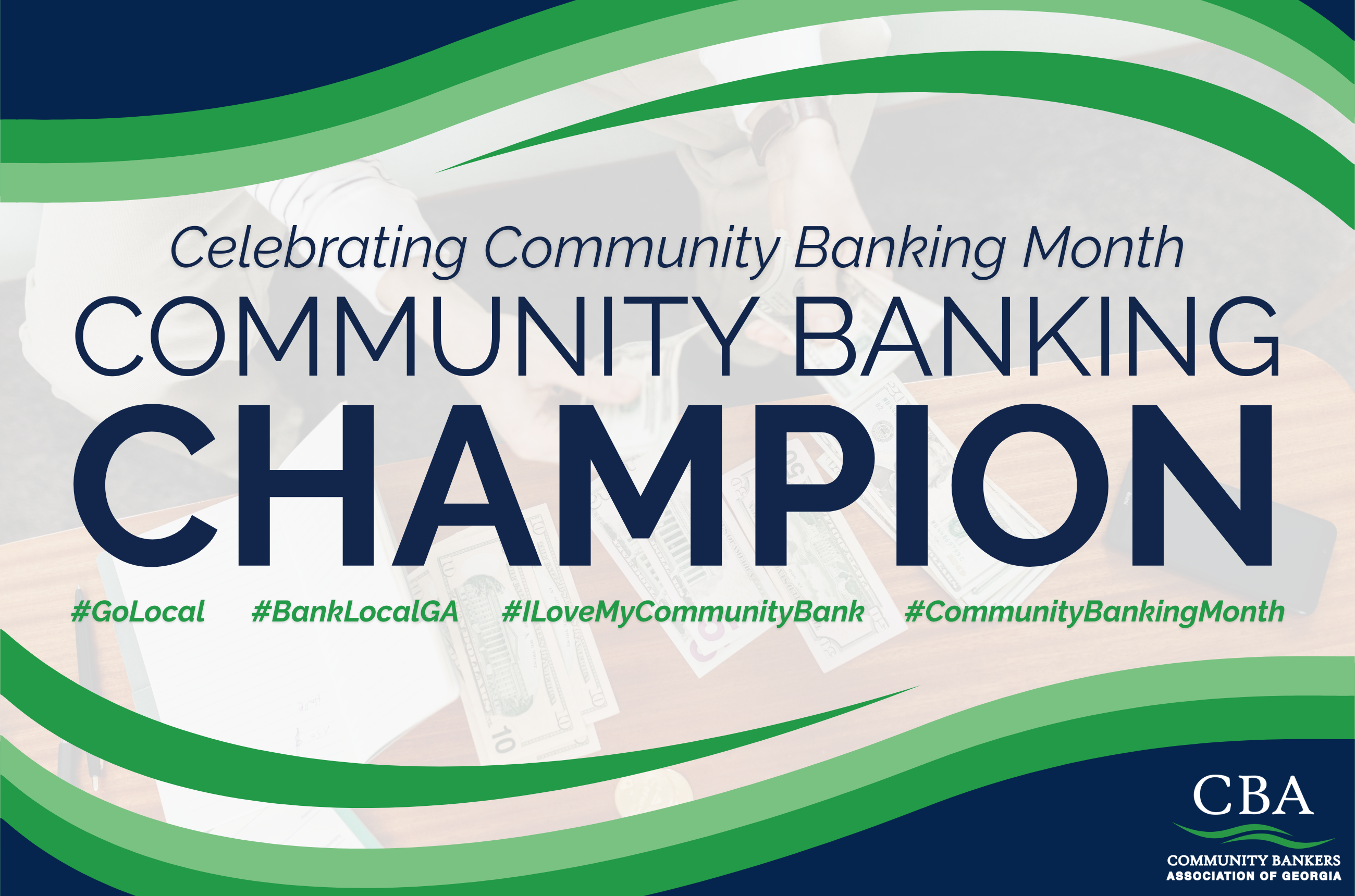 Celebrating Community Banking Month

COMMUNITY BANKING

CHAMPION

#GoLocal #BankLocalGA #ILoveMyCommunityBank #CommunityBankingMonth

CBA

COMMUNITY BANKERS
ASSOCIATION OF GEORGIA